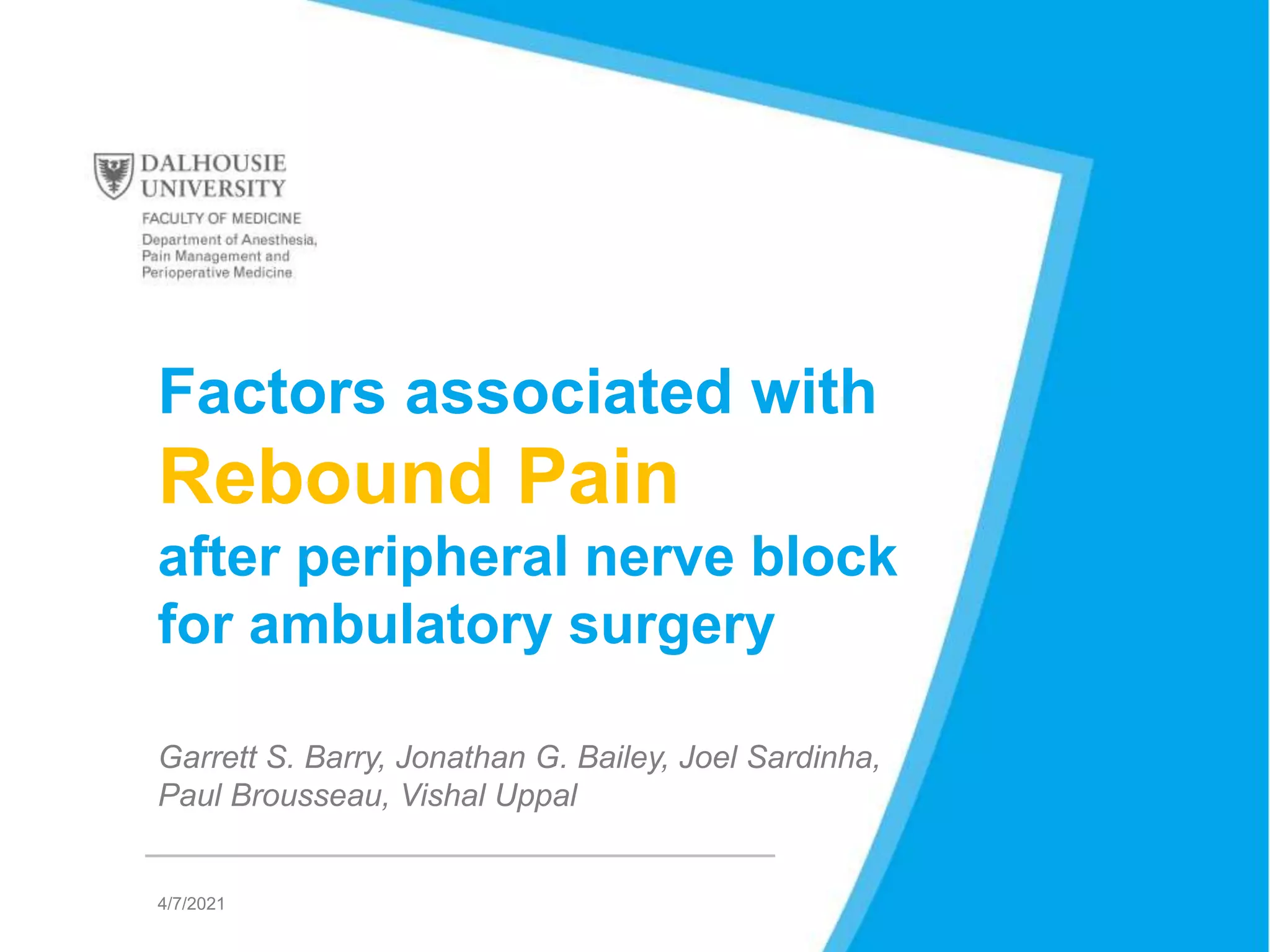 DALHOUSIE UNIVERSITY

FACULTY OF MEDICINE

Department of Anesthesia, Pain Management and Perioperative Medicine

Factors associated with

Rebound Pain

after peripheral nerve block for ambulatory surgery

Garrett S. Barry, Jonathan G. Bailey, Joel Sardinha, Paul Brousseau, Vishal Uppal

4/7/2021